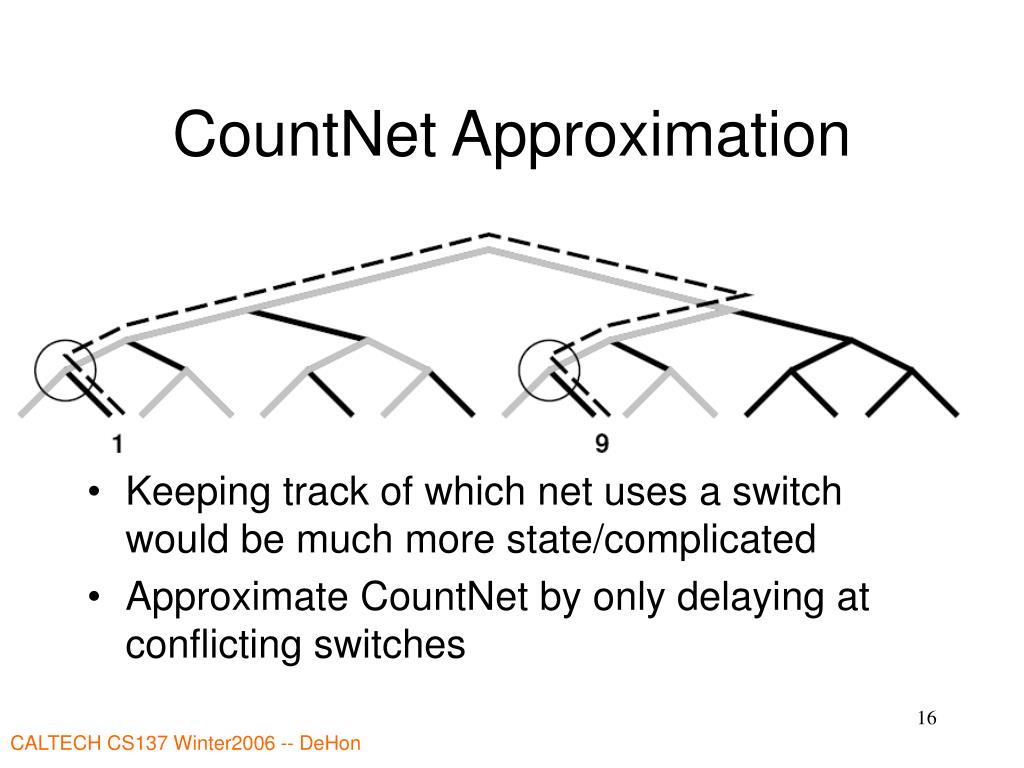 CountNet Approximation

1

9

• Keeping track of which net uses a switch would be much more state/complicated
• Approximate CountNet by only delaying at conflicting switches

16

CALTECH CS137 Winter2006 -- DeHon